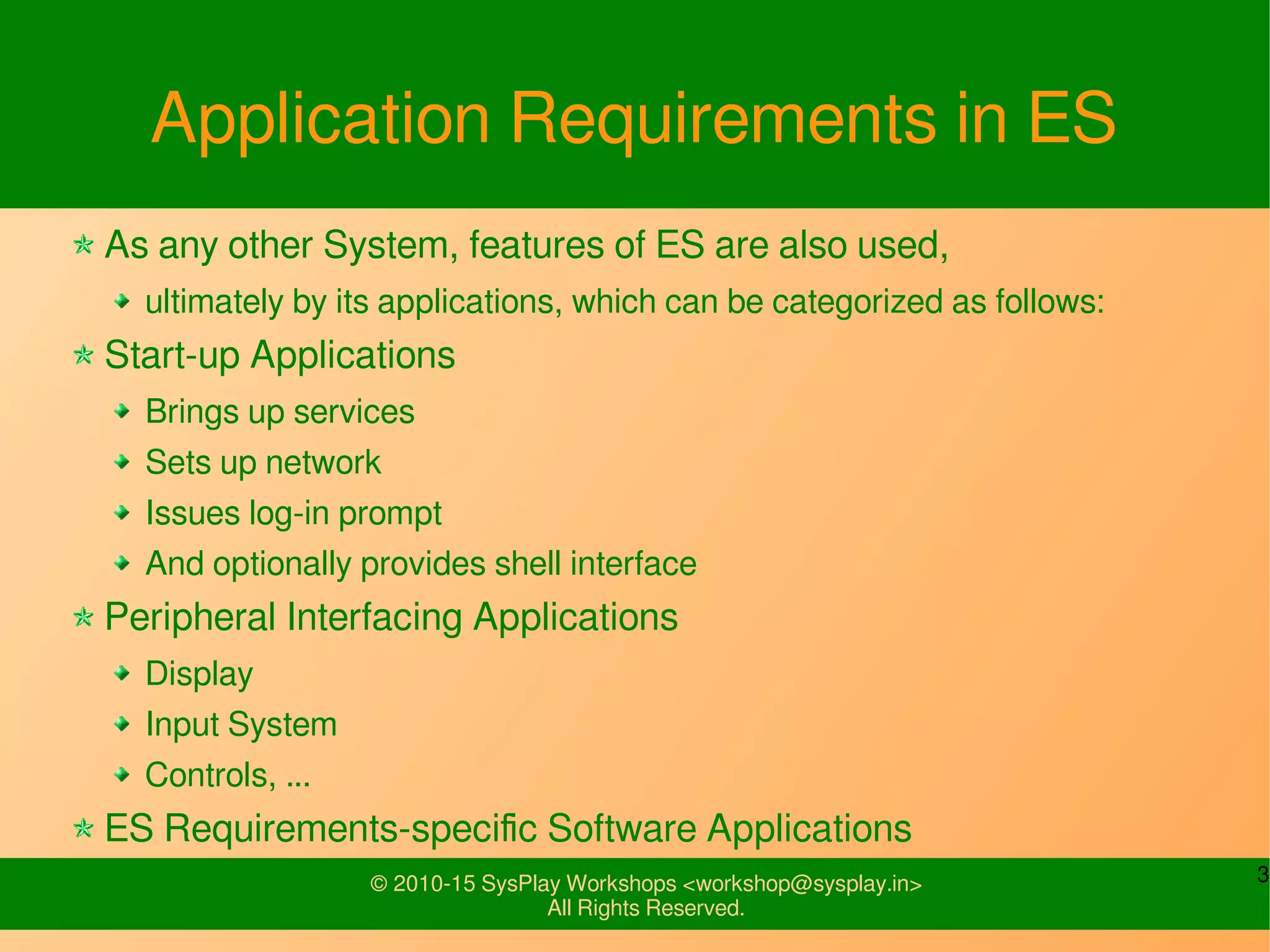 Application Requirements in ES

As any other System, features of ES are also used,

ultimately by its applications, which can be categorized as follows:

Start-up Applications

Brings up services

Sets up network

Issues log-in prompt

And optionally provides shell interface

Peripheral Interfacing Applications

Display

Input System

Controls, ...

ES Requirements-specific Software Applications

© 2010-15 SysPlay Workshops <workshop@sysplay.in>
All Rights Reserved.

3